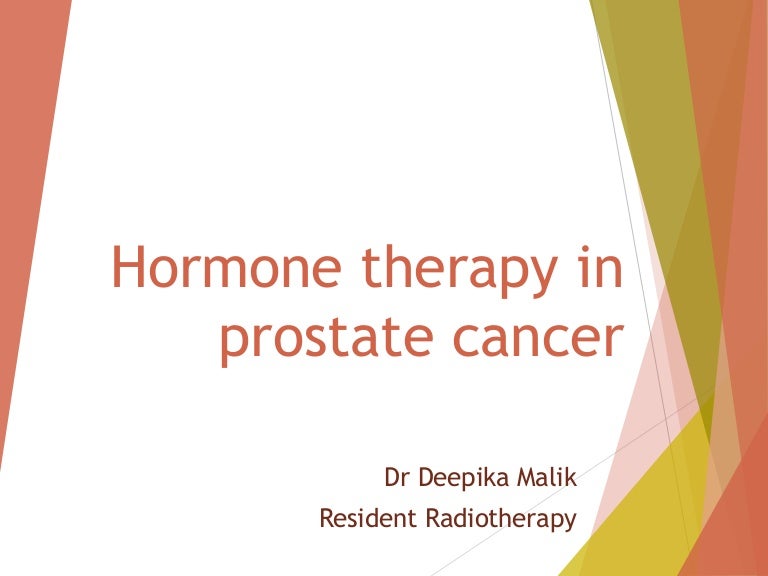 Hormone therapy in prostate cancer

Dr Deepika Malik
Resident Radiotherapy